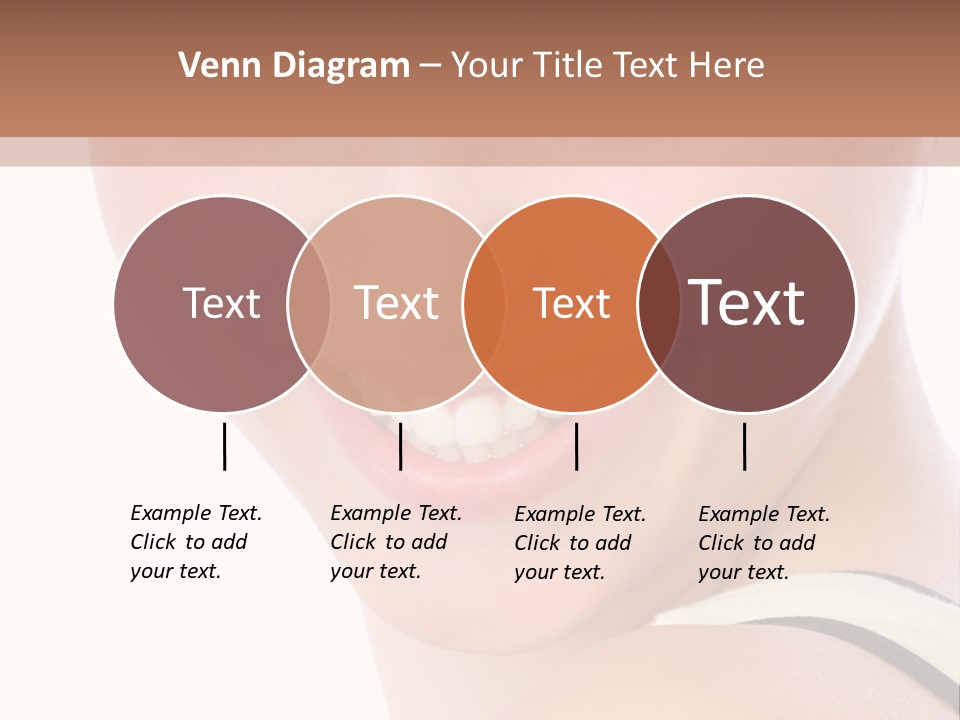 Venn Diagram – Your Title Text Here

Text

Text

Text

Text

Example Text. Click to add your text.

Example Text. Click to add your text.

Example Text. Click to add your text.

Example Text. Click to add your text.